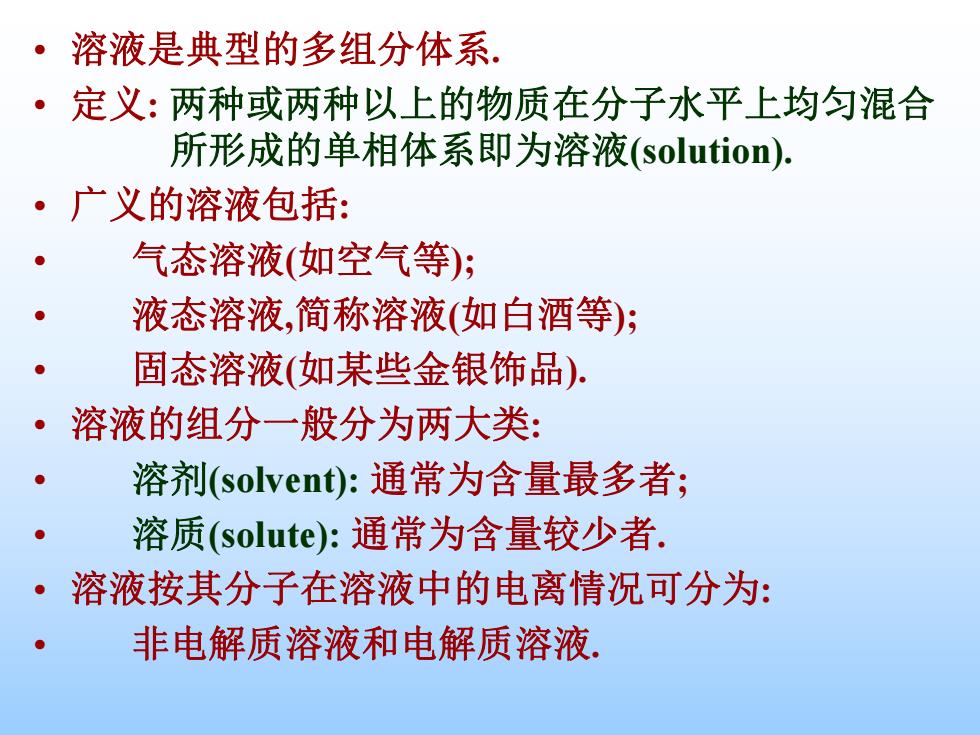 • 溶液是典型的多组分体系.
• 定义: 两种或两种以上的物质在分子水平上均匀混合所形成的单相体系即为溶液(solution).
• 广义的溶液包括:
• 气态溶液(如空气等);
• 液态溶液,简称溶液(如白酒等);
• 固态溶液(如某些金银饰品).
• 溶液的组分一般分为两大类:
• 溶剂(solvent): 通常为含量最多者;
• 溶质(solute): 通常为含量较少者.
• 溶液按其分子在溶液中的电离情况可分为:
• 非电解质溶液和电解质溶液.